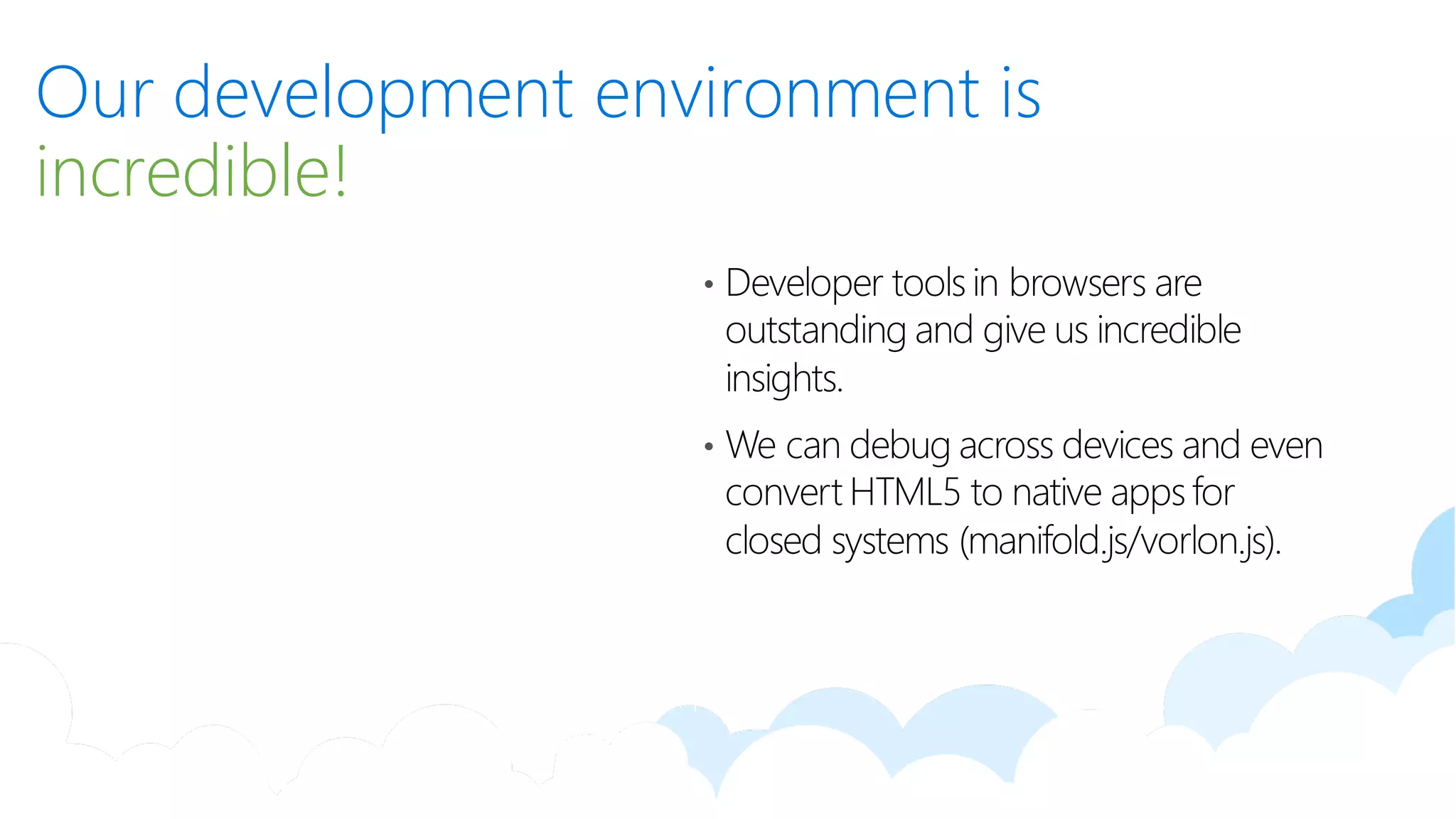 Our development environment is incredible!

• Developer tools in browsers are outstanding and give us incredible insights.

• We can debug across devices and even convert HTML5 to native apps for closed systems (manifold.js/vorlon.js).